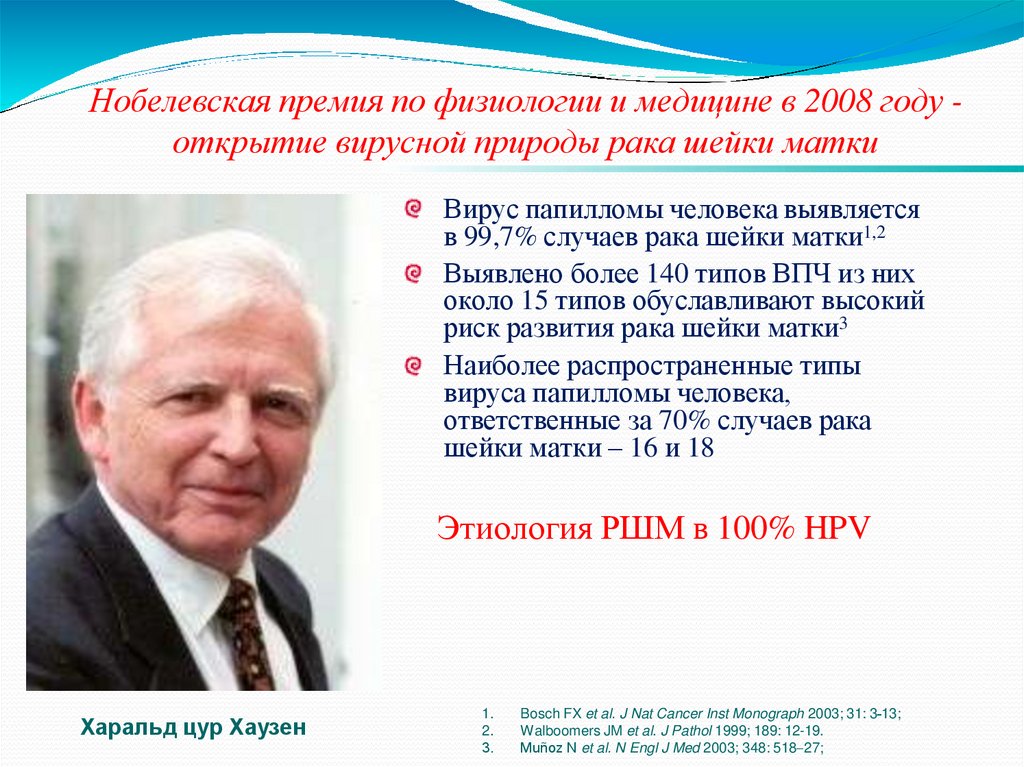 Нобелевская премия по физиологии и медицине в 2008 году - открытие вирусной природы рака шейки матки

Вирус папилломы человека выявляется в 99,7% случаев рака шейки матки$^{1,2}$

Выявлено более 140 типов ВПЧ из них около 15 типов обуславливают высокий риск развития рака шейки матки$^{3}$

Наиболее распространенные типы вируса папилломы человека, ответственные за 70% случаев рака шейки матки – 16 и 18

Этиология РШМ в 100% HPV

Харальд цур Хаузен

1. Bosch FX et al. J Nat Cancer Inst Monograph 2003; 31: 3-13;
2. Walboomers JM et al. J Pathol 1999; 189: 12-19.
3. Muñoz N et al. N Engl J Med 2003; 348: 518–27;